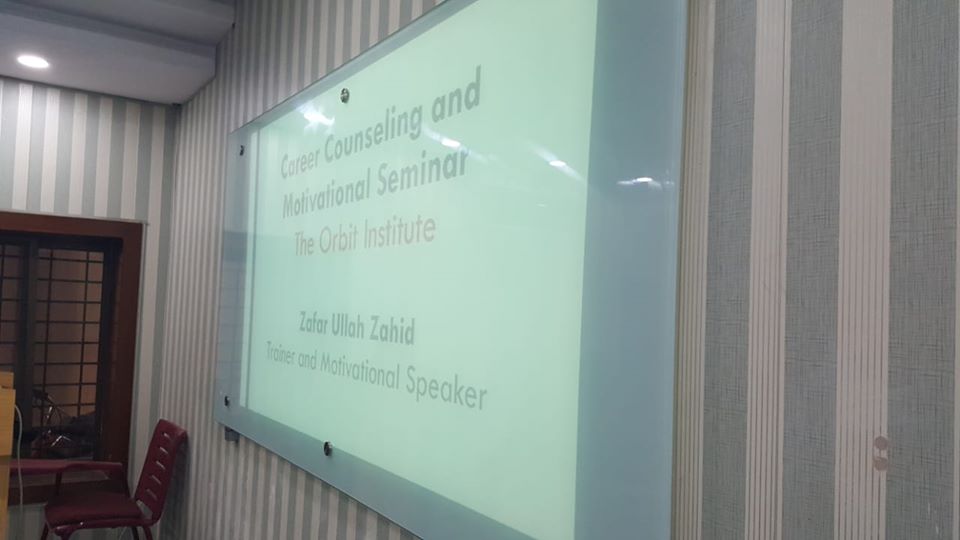 Career Counseling and Motivational Seminar
The Orbit Institute

Zafar Ullah Zahid
Trainer and Motivational Speaker